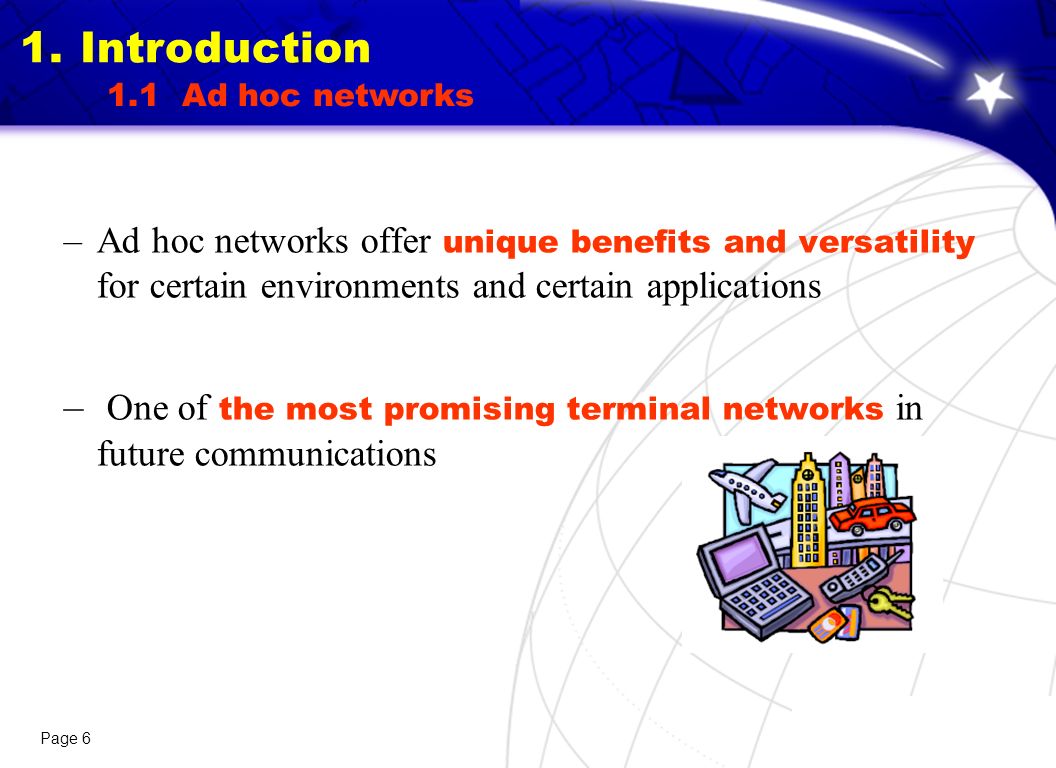 1. Introduction
1.1 Ad hoc networks

– Ad hoc networks offer unique benefits and versatility for certain environments and certain applications

– One of the most promising terminal networks in future communications

Page 6